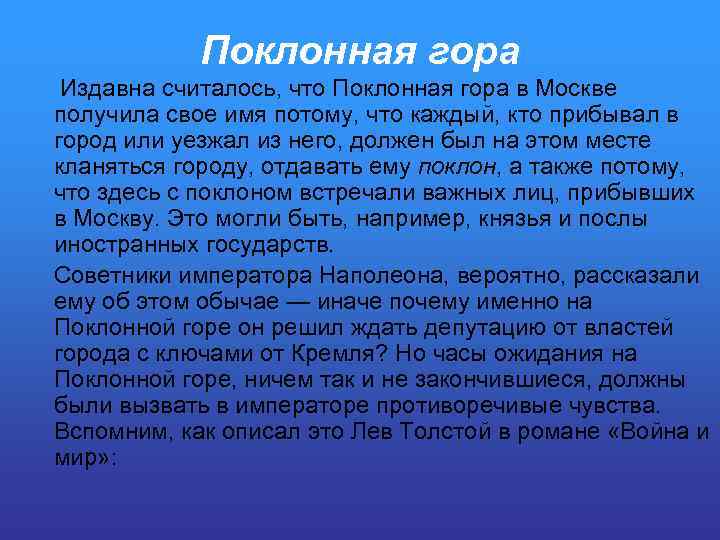 Поклонная гора

Издавна считалось, что Поклонная гора в Москве получила свое имя потому, что каждый, кто прибывал в город или уезжал из него, должен был на этом месте кланяться городу, отдавать ему поклон, а также потому, что здесь с поклоном встречали важных лиц, прибывших в Москву. Это могли быть, например, князья и послы иностранных государств.

Советники императора Наполеона, вероятно, рассказали ему об этом обычае — иначе почему именно на Поклонной горе он решил ждать депутацию от властей города с ключами от Кремля? Но часы ожидания на Поклонной горе, ничем так и не закончившиеся, должны были вызвать в императоре противоречивые чувства. Вспомним, как описал это Лев Толстой в романе «Война и мир»: